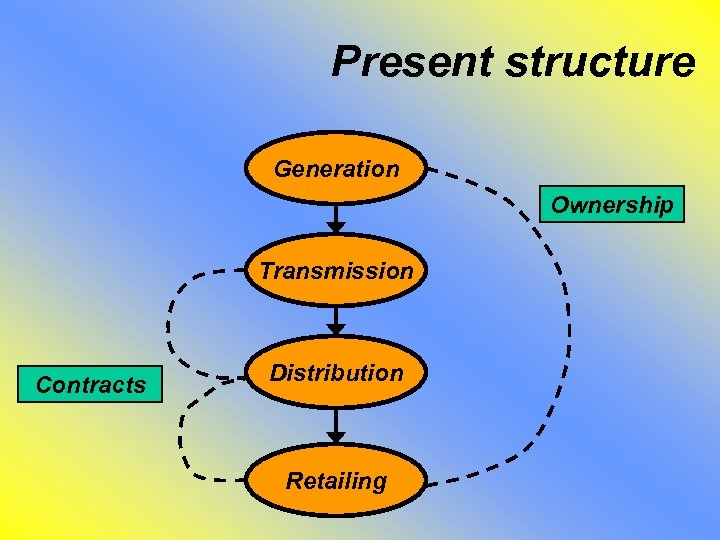 Present structure

Generation

Ownership

Transmission

Distribution

Contracts

Retailing